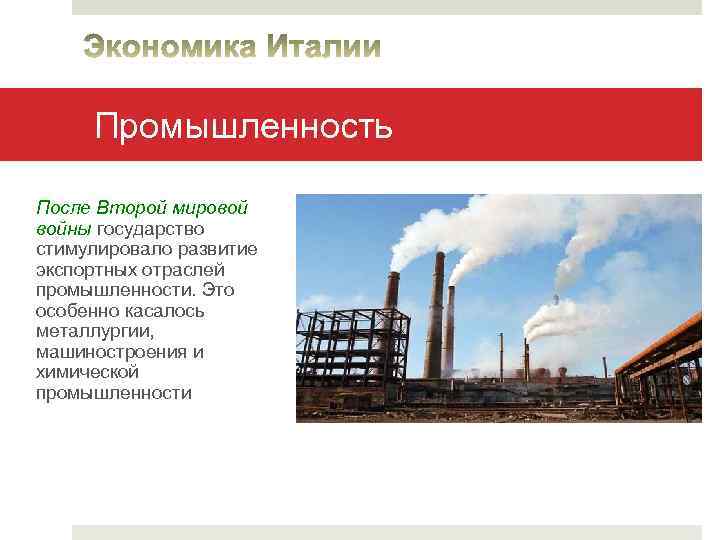 Экономика Италии

Промышленность

После Второй мировой войны государство стимулировало развитие экспортных отраслей промышленности. Это особенно касалось металлургии, машиностроения и химической промышленности